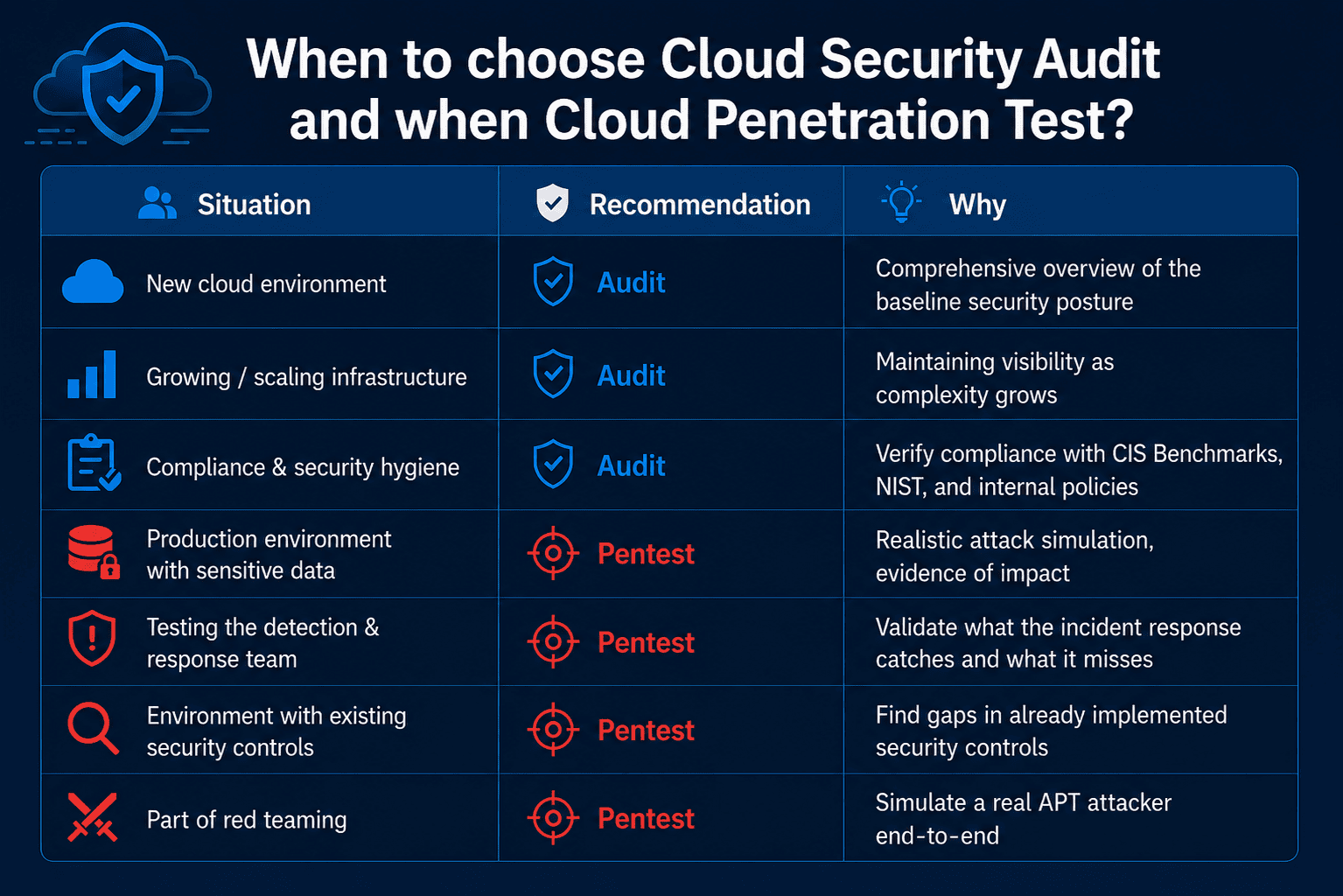 When to choose Cloud Security Audit and when Cloud Penetration Test?

| Situation | Recommendation | Why |
|---|---|---|
| New cloud environment | Audit | Comprehensive overview of the baseline security posture |
| Growing / scaling infrastructure | Audit | Maintaining visibility as complexity grows |
| Compliance & security hygiene | Audit | Verify compliance with CIS Benchmarks, NIST, and internal policies |
| Production environment with sensitive data | Pentest | Realistic attack simulation, evidence of impact |
| Testing the detection & response team | Pentest | Validate what the incident response catches and what it misses |
| Environment with existing security controls | Pentest | Find gaps in already implemented security controls |
| Part of red teaming | Pentest | Simulate a real APT attacker end-to-end |